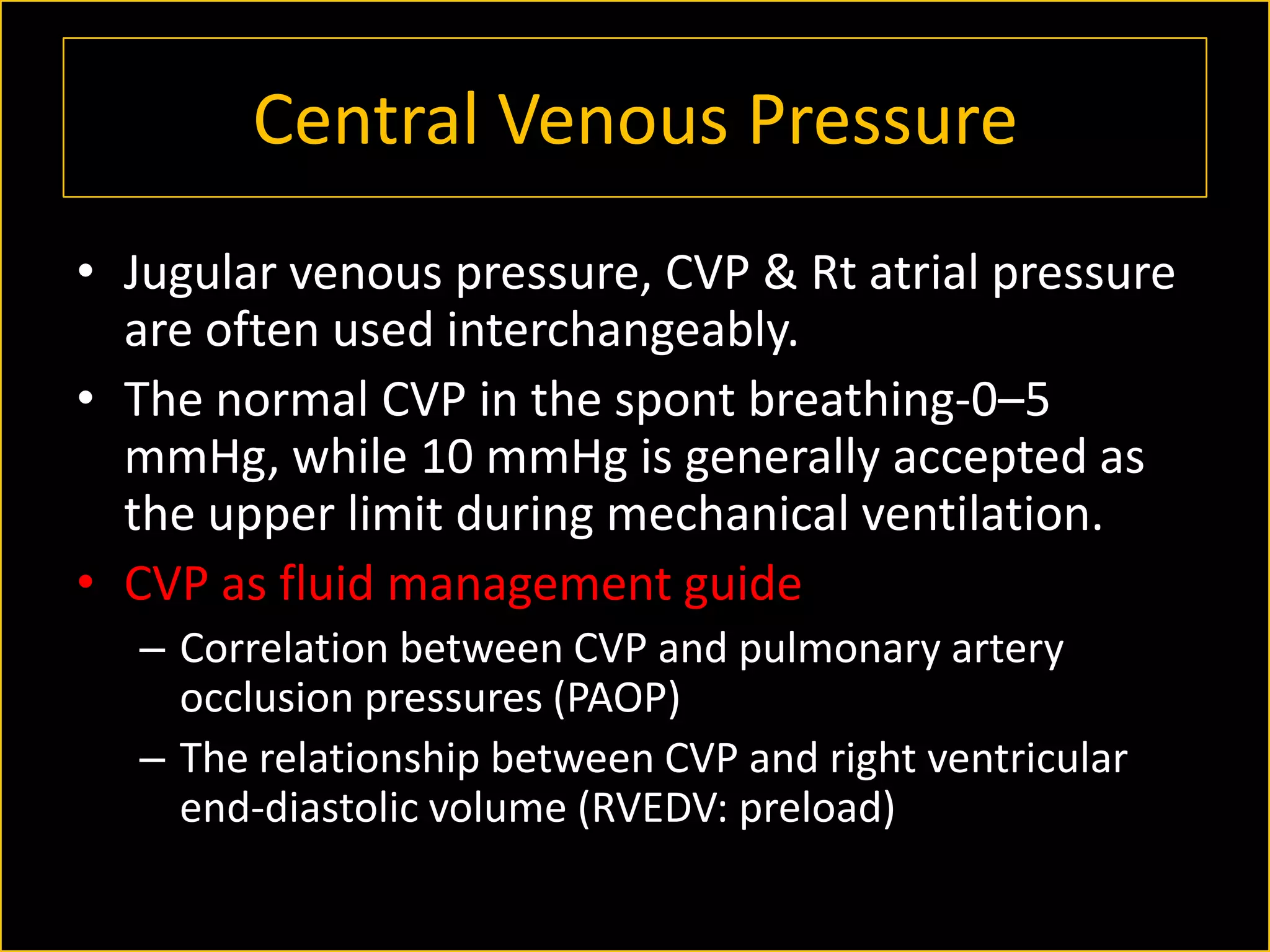 Central Venous Pressure

• Jugular venous pressure, CVP & Rt atrial pressure are often used interchangeably.

• The normal CVP in the spont breathing-0–5 mmHg, while 10 mmHg is generally accepted as the upper limit during mechanical ventilation.

• CVP as fluid management guide

– Correlation between CVP and pulmonary artery occlusion pressures (PAOP)

– The relationship between CVP and right ventricular end-diastolic volume (RVEDV: preload)